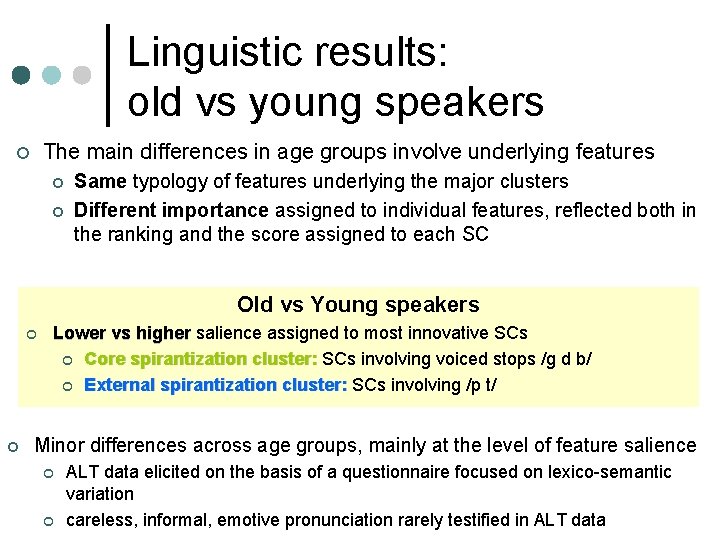 Linguistic results: old vs young speakers

The main differences in age groups involve underlying features

Same typology of features underlying the major clusters

Different importance assigned to individual features, reflected both in the ranking and the score assigned to each SC

Old vs Young speakers

Lower vs higher salience assigned to most innovative SCs

Core spirantization cluster: SCs involving voiced stops /g d b/

External spirantization cluster: SCs involving /p t/

Minor differences across age groups, mainly at the level of feature salience

ALT data elicited on the basis of a questionnaire focused on lexico-semantic variation

careless, informal, emotive pronunciation rarely testified in ALT data